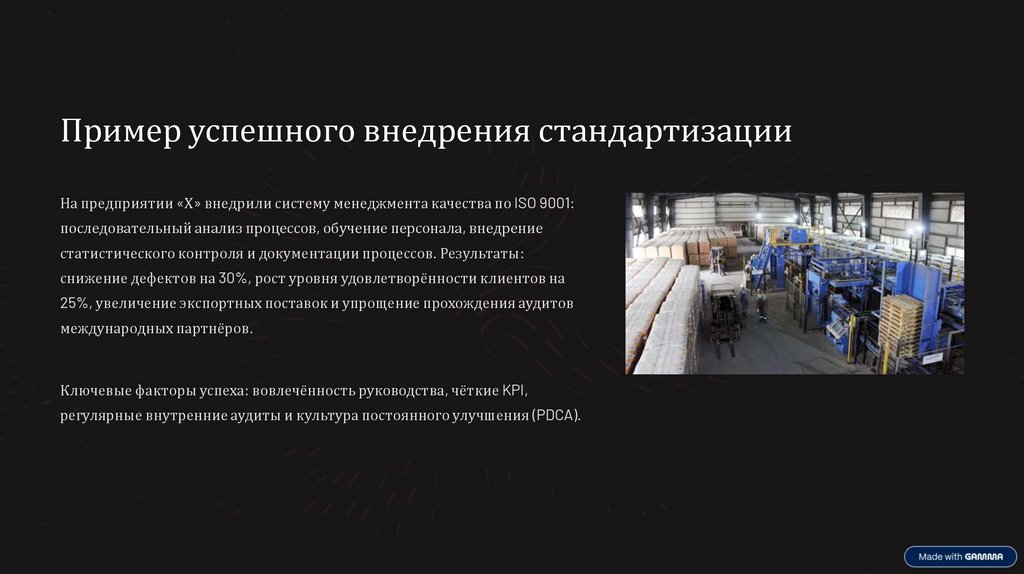 Пример успешного внедрения стандартизации

На предприятии «X» внедрили систему менеджмента качества по ISO 9001: последовательный анализ процессов, обучение персонала, внедрение статистического контроля и документации процессов. Результаты: снижение дефектов на 30%, рост уровня удовлетворённости клиентов на 25%, увеличение экспортных поставок и упрощение прохождения аудитов международных партнёров.

Ключевые факторы успеха: вовлечённость руководства, чёткие KPI, регулярные внутренние аудиты и культура постоянного улучшения (PDCA).

Made with GAMMA